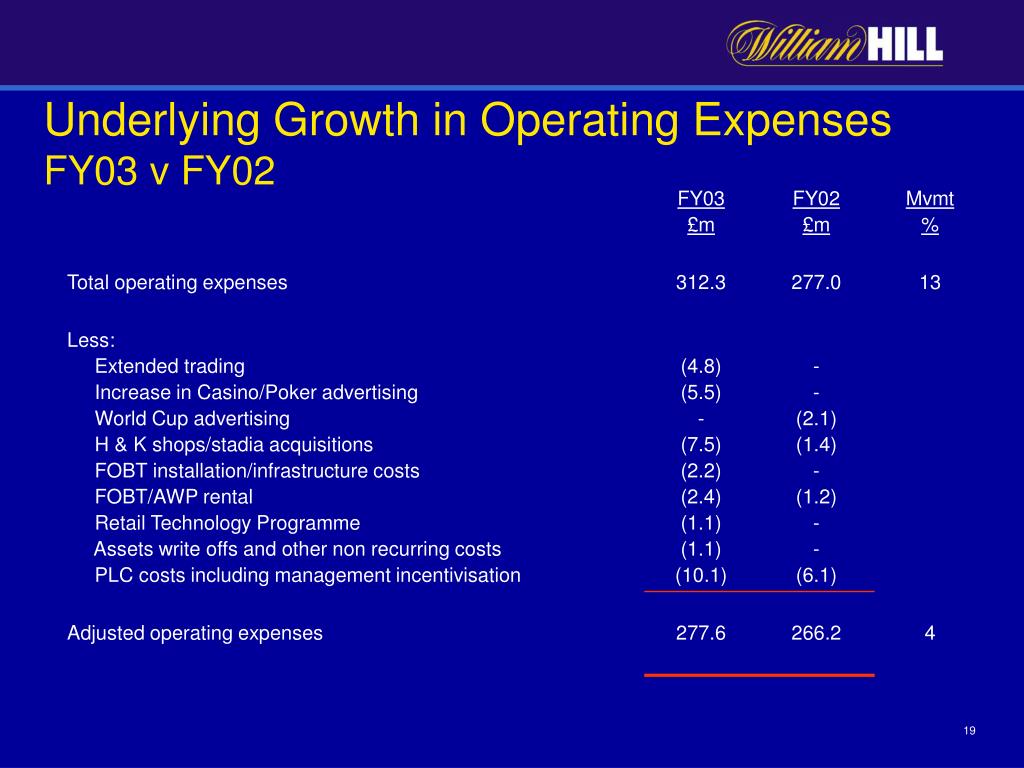 William HILL

Underlying Growth in Operating Expenses
FY03 v FY02

| | FY03 £m | FY02 £m | Mvmt % |
|---|---|---|---|
| Total operating expenses | 312.3 | 277.0 | 13 |
| Less: | | | |
| Extended trading | (4.8) | - | |
| Increase in Casino/Poker advertising | (5.5) | - | |
| World Cup advertising | - | (2.1) | |
| H & K shops/stadia acquisitions | (7.5) | (1.4) | |
| FOBT installation/infrastructure costs | (2.2) | - | |
| FOBT/AWP rental | (2.4) | (1.2) | |
| Retail Technology Programme | (1.1) | - | |
| Assets write offs and other non recurring costs | (1.1) | - | |
| PLC costs including management incentivisation | (10.1) | (6.1) | |
| Adjusted operating expenses | 277.6 | 266.2 | 4 |

19